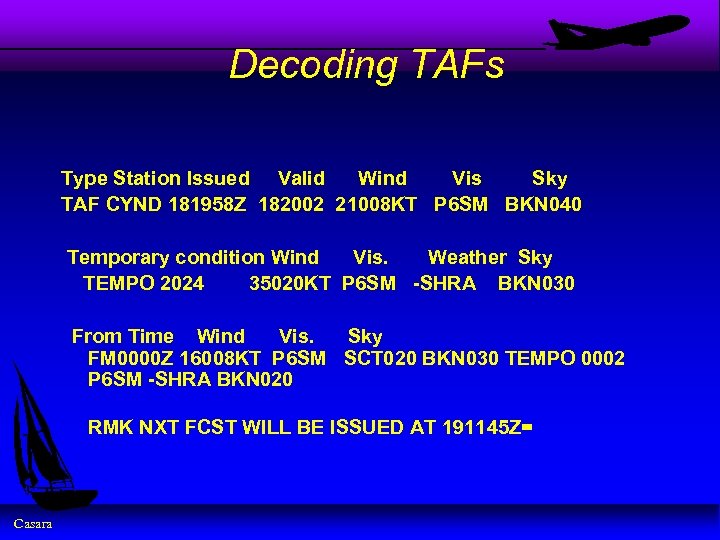 Decoding TAFs

Type Station Issued Valid Wind Vis Sky
TAF CYND 181958Z 182002 21008KT P6SM BKN040

Temporary condition Wind Vis. Weather Sky
TEMPO 2024 35020KT P6SM -SHRA BKN030

From Time Wind Vis. Sky
FM0000Z 16008KT P6SM SCT020 BKN030 TEMPO 0002 P6SM -SHRA BKN020

RMK NXT FCST WILL BE ISSUED AT 191145Z=

Casara